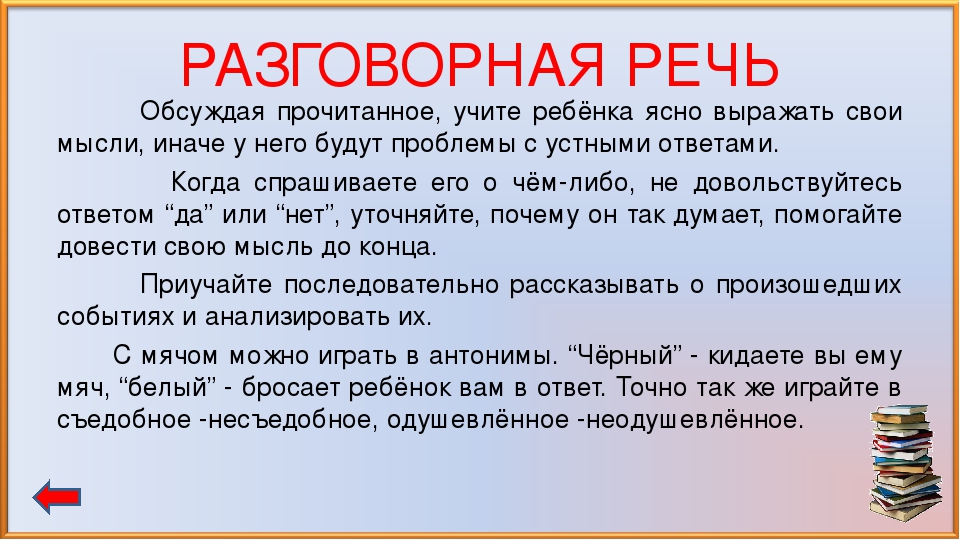 РАЗГОВОРНАЯ РЕЧЬ

Обсуждая прочитанное, учите ребёнка ясно выражать свои мысли, иначе у него будут проблемы с устными ответами.

Когда спрашиваете его о чём-либо, не довольствуйтесь ответом “да” или “нет”, уточняйте, почему он так думает, помогайте довести свою мысль до конца.

Приучайте последовательно рассказывать о произошедших событиях и анализировать их.

С мячом можно играть в антонимы. “Чёрный” - кидаете вы ему мяч, “белый” - бросает ребёнок вам в ответ. Точно так же играйте в съедобное -несъедобное, одушевлённое -неодушевлённое.